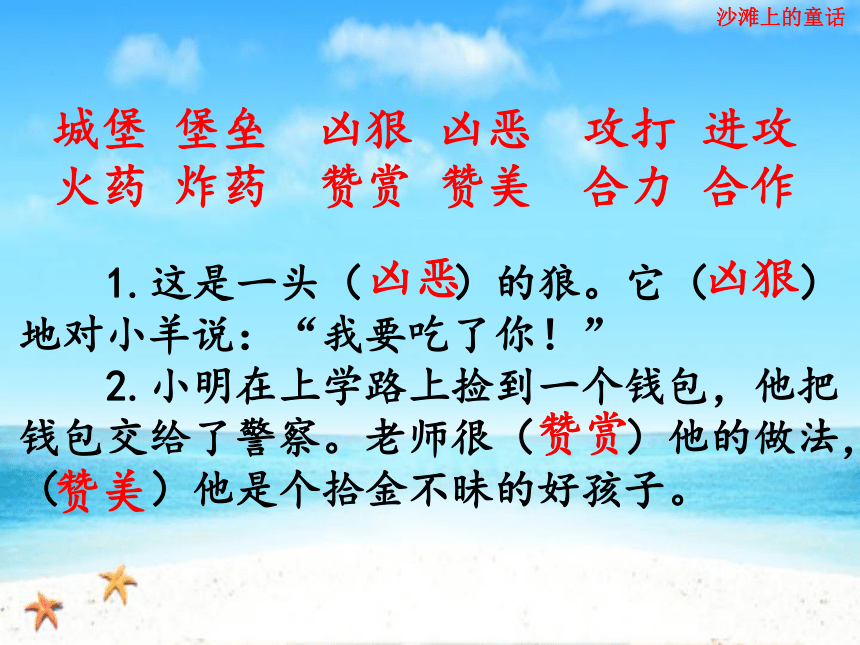 沙滩上的童话

城堡 堡垒 凶狠 凶恶 攻打 进攻
火药 炸药 赞赏 赞美 合力 合作

1. 这是一头（凶恶）的狼。它（凶狠）地对小羊说：“我要吃了你！”

2. 小明在上学路上捡到一个钱包，他把钱包交给了警察。老师很（赞赏）他的做法，（赞美）他是个拾金不昧的好孩子。